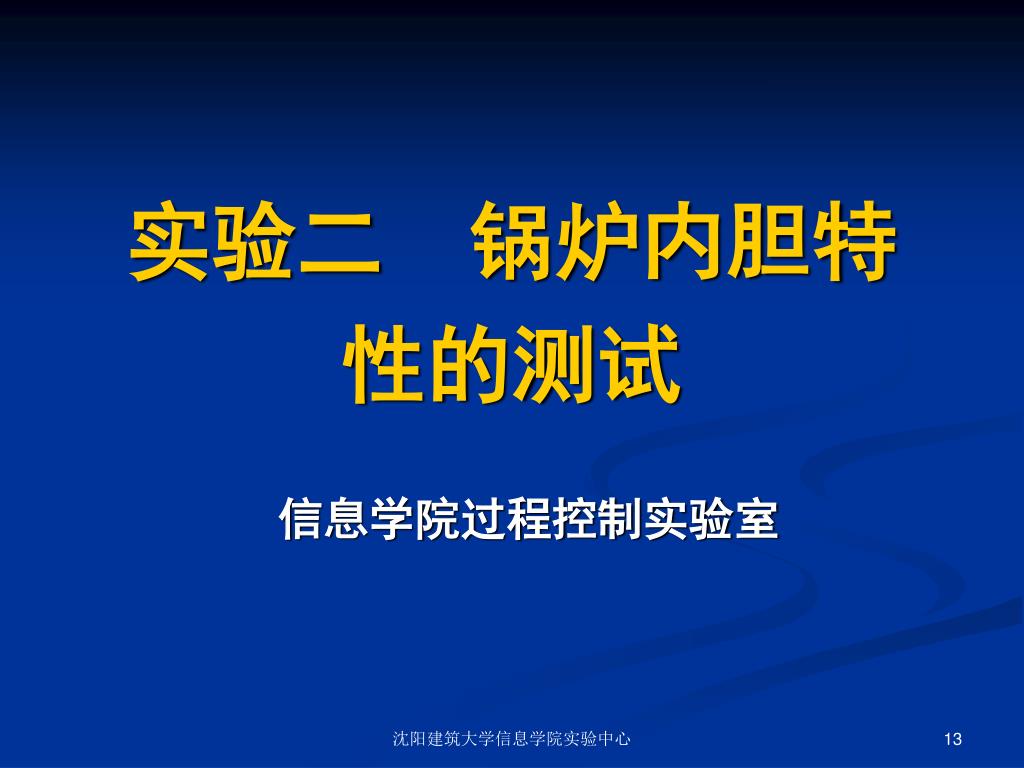 实验二　锅炉内胆特性的测试

信息学院过程控制实验室

沈阳建筑大学信息学院实验中心

13